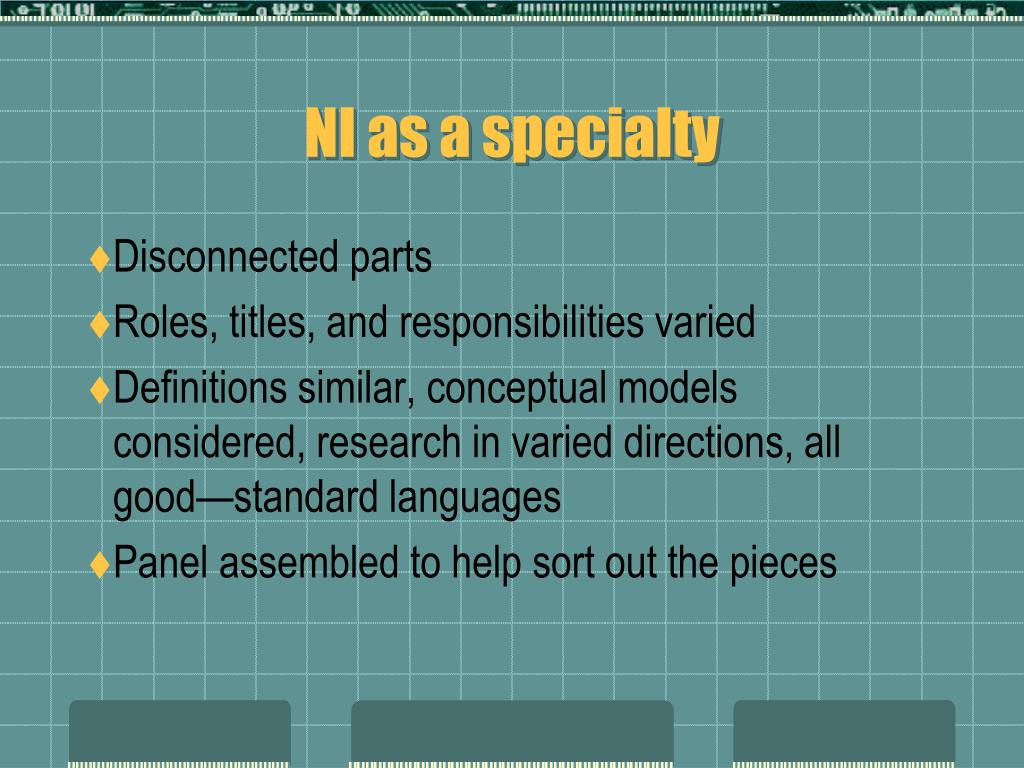 NI as a specialty

♦Disconnected parts
♦Roles, titles, and responsibilities varied
♦Definitions similar, conceptual models considered, research in varied directions, all good—standard languages
♦Panel assembled to help sort out the pieces